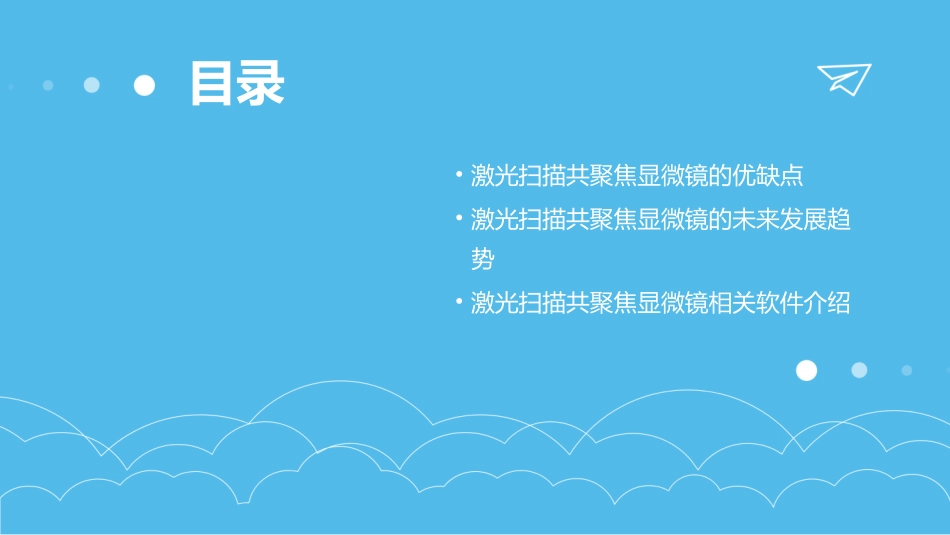 目录

• 激光扫描共聚焦显微镜的优缺点
• 激光扫描共聚焦显微镜的未来发展趋势
• 激光扫描共聚焦显微镜相关软件介绍